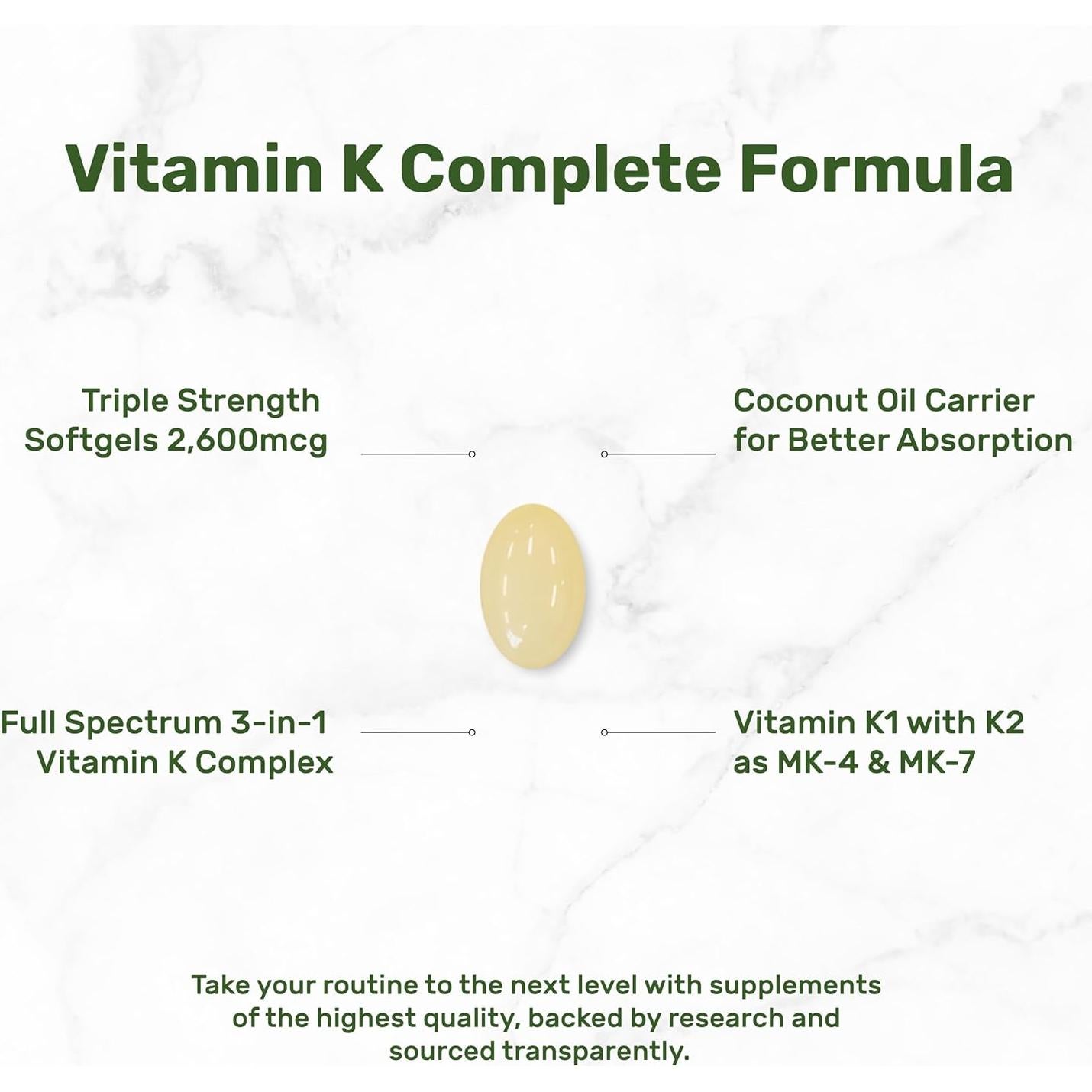 Vitamin K Complete Formula

Triple Strength Softgels 2,600mcg

Coconut Oil Carrier for Better Absorption

Full Spectrum 3-in-1 Vitamin K Complex

Vitamin K1 with K2 as MK-4 & MK-7

Take your routine to the next level with supplements of the highest quality, backed by research and sourced transparently.